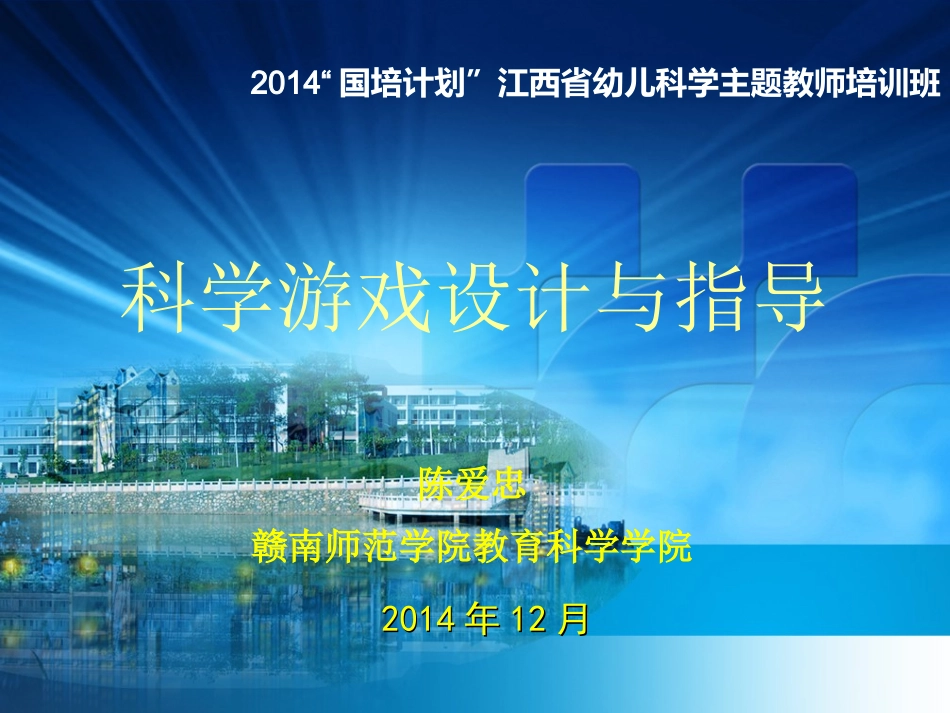 2014“国培计划”江西省幼儿科学主题教师培训班

科学游戏设计与指导

陈爱忠

赣南师范学院教育科学学院

2014 年 12 月